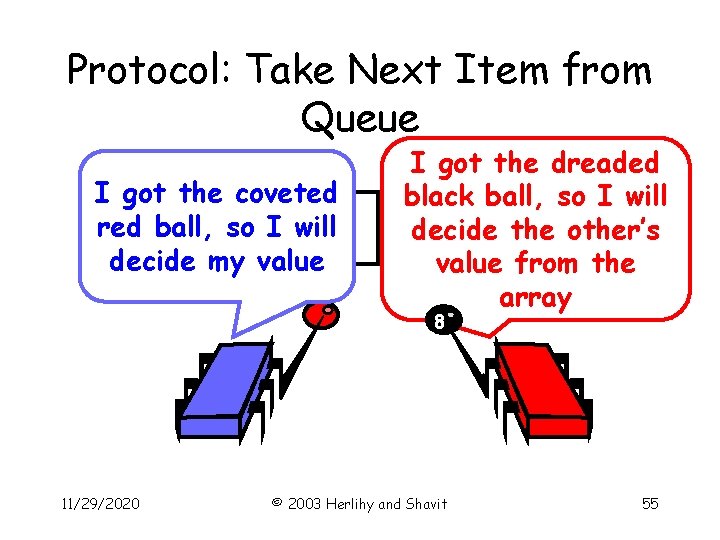 Protocol: Take Next Item from Queue

I got the coveted red ball, so I will decide my value

I got the dreaded black ball, so I will decide the other's value from the array

8

11/29/2020

© 2003 Herlihy and Shavit

55